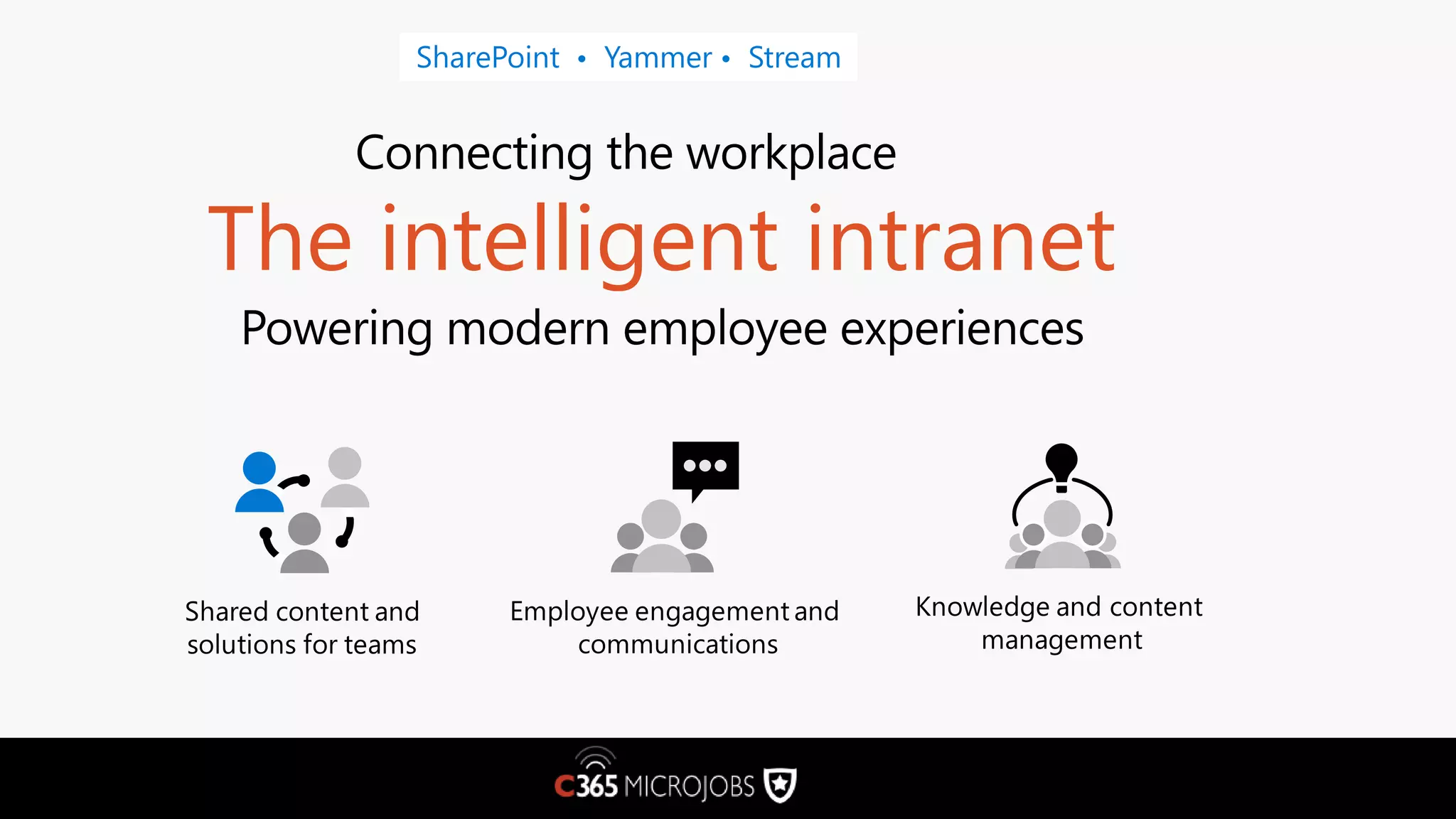 SharePoint • Yammer • Stream

Connecting the workplace

The intelligent intranet

Powering modern employee experiences

Shared content and solutions for teams

Employee engagement and communications

Knowledge and content management

C365 MICROJOBS